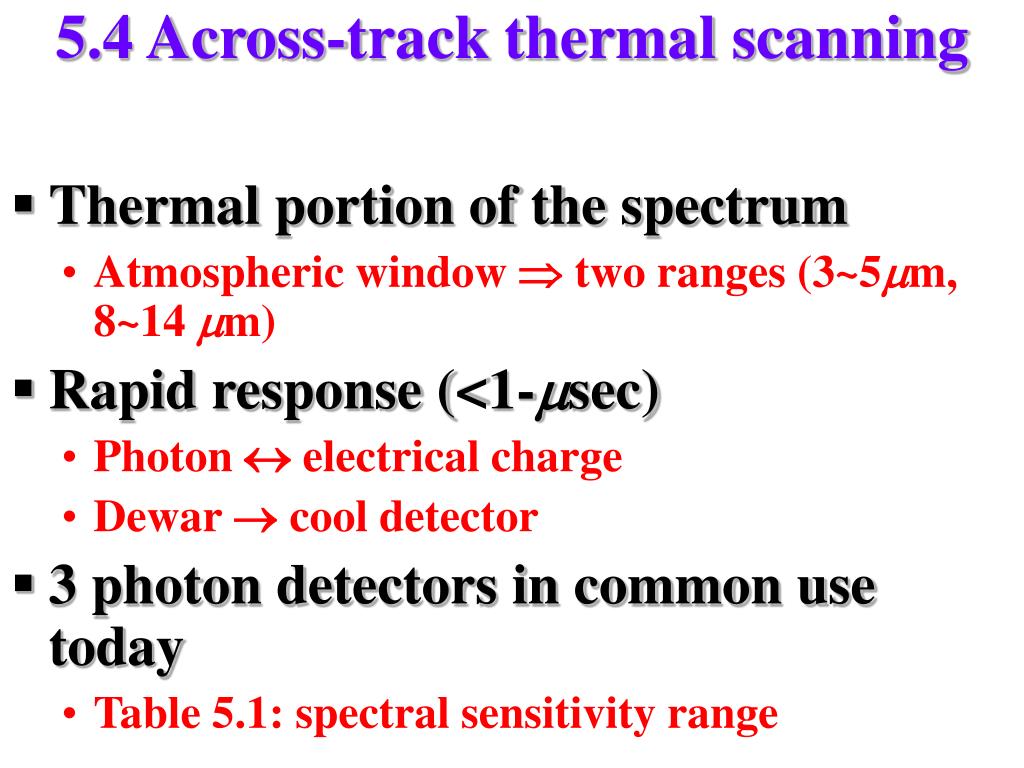 5.4 Across-track thermal scanning

▪ Thermal portion of the spectrum
• Atmospheric window $\Rightarrow$ two ranges (3~5$\mu$m, 8~14 $\mu$m)

▪ Rapid response (<1-$\mu$sec)
• Photon $\leftrightarrow$ electrical charge
• Dewar $\rightarrow$ cool detector

▪ 3 photon detectors in common use today
• Table 5.1: spectral sensitivity range